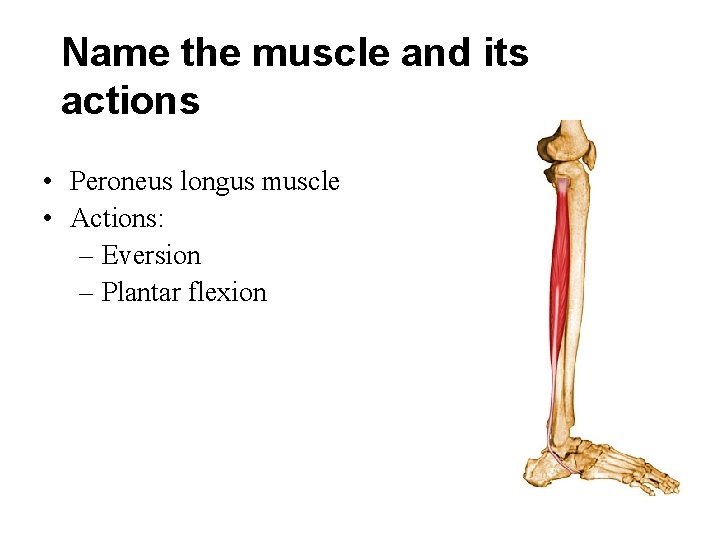 Name the muscle and its actions

• Peroneus longus muscle
• Actions:
– Eversion
– Plantar flexion